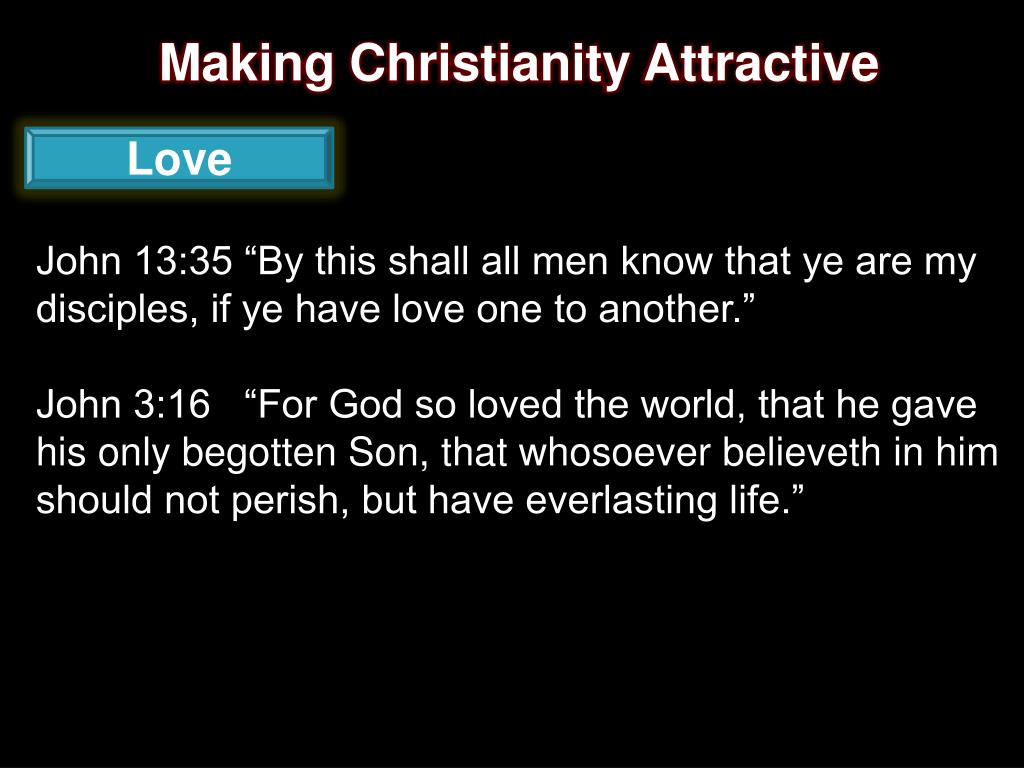 Making Christianity Attractive

Love

John 13:35 “By this shall all men know that ye are my disciples, if ye have love one to another.”

John 3:16 “For God so loved the world, that he gave his only begotten Son, that whosoever believeth in him should not perish, but have everlasting life.”